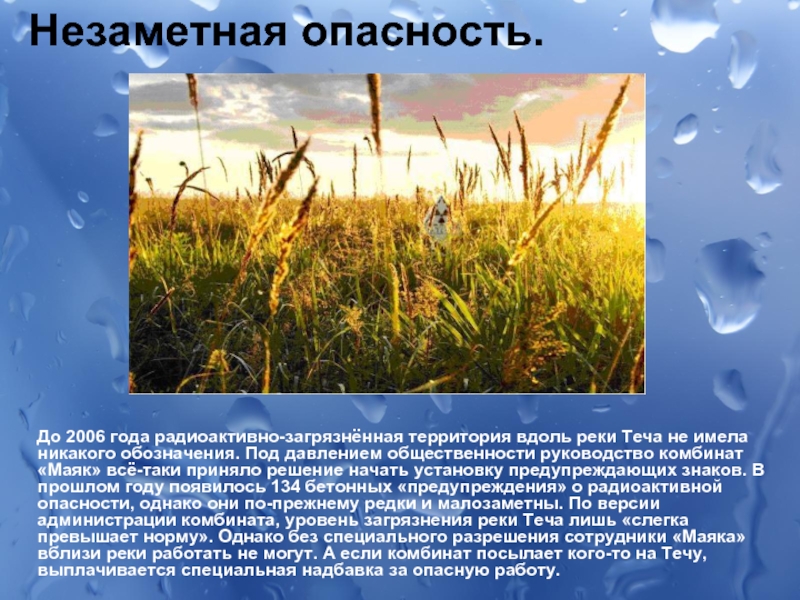 Незаметная опасность.

До 2006 года радиоактивно-загрязнённая территория вдоль реки Теча не имела никакого обозначения. Под давлением общественности руководство комбинат «Маяк» всё-таки приняло решение начать установку предупреждающих знаков. В прошлом году появилось 134 бетонных «предупреждения» о радиоактивной опасности, однако они по-прежнему редки и малозаметны. По версии администрации комбината, уровень загрязнения реки Теча лишь «слегка превышает норму». Однако без специального разрешения сотрудники «Маяка» вблизи реки работать не могут. А если комбинат посылает кого-то на Течу, выплачивается специальная надбавка за опасную работу.